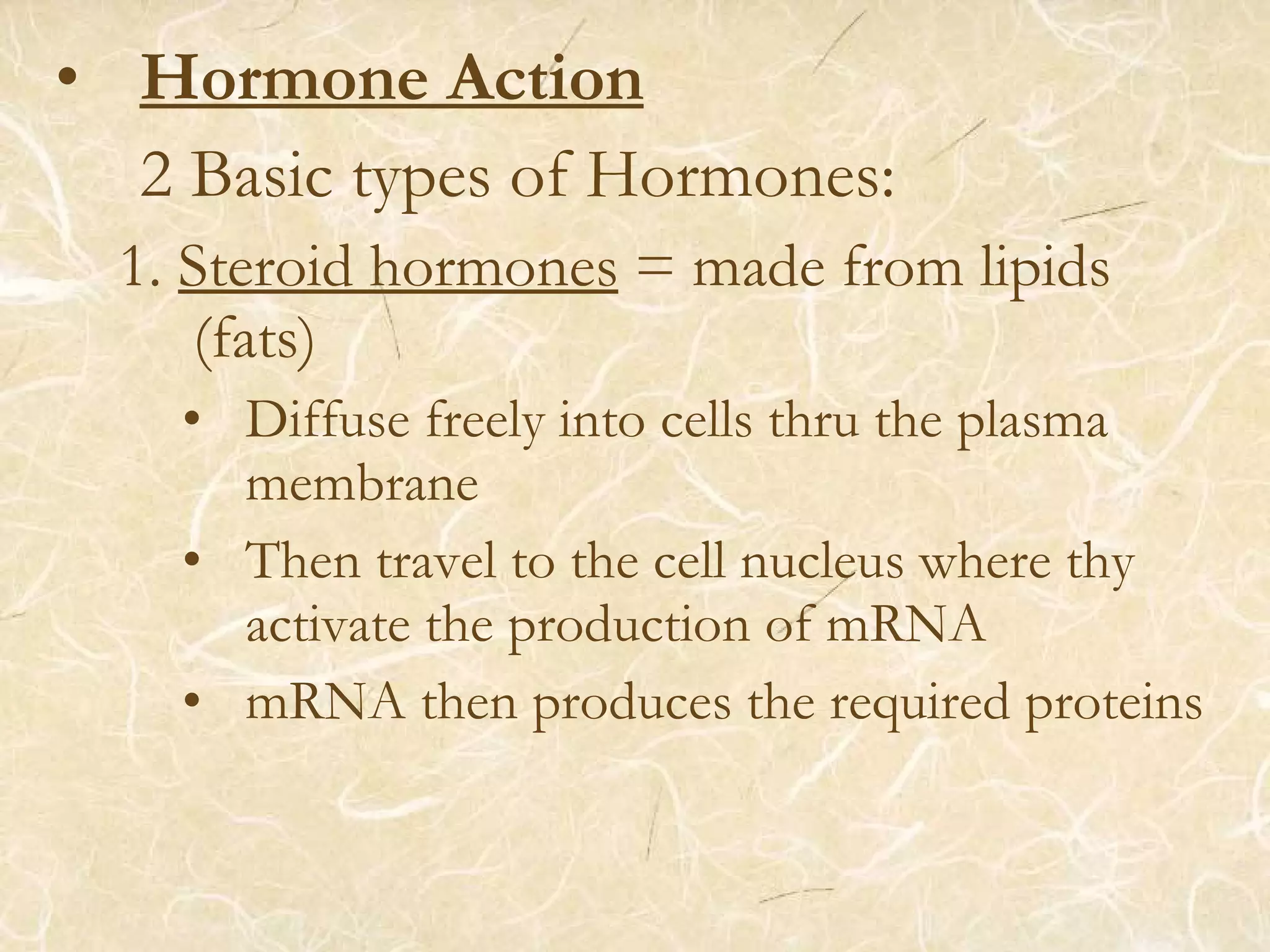 • Hormone Action

2 Basic types of Hormones:

1. Steroid hormones = made from lipids (fats)

• Diffuse freely into cells thru the plasma membrane

• Then travel to the cell nucleus where thy activate the production of mRNA

• mRNA then produces the required proteins